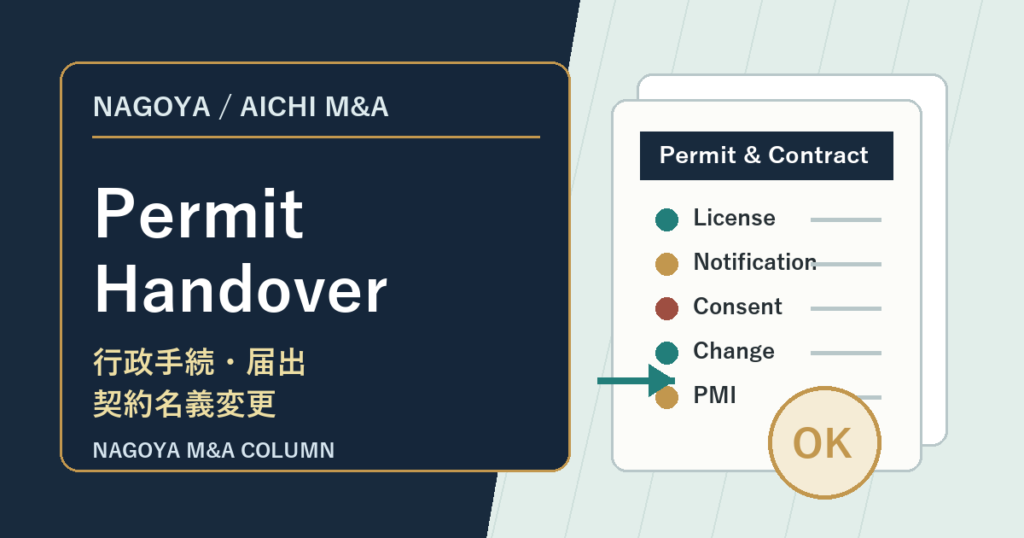 NAGOYA / AICHI M&A

Permit Handover

行政手続・届出
契約名義変更

NAGOYA M&A COLUMN

Permit & Contract

License
Notification
Consent
Change
PMI

OK